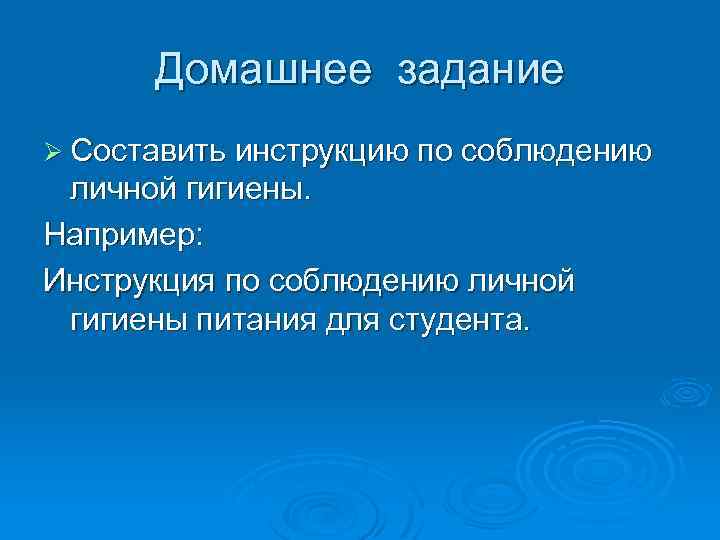 Домашнее задание

➢ Составить инструкцию по соблюдению личной гигиены.

Например:

Инструкция по соблюдению личной гигиены питания для студента.